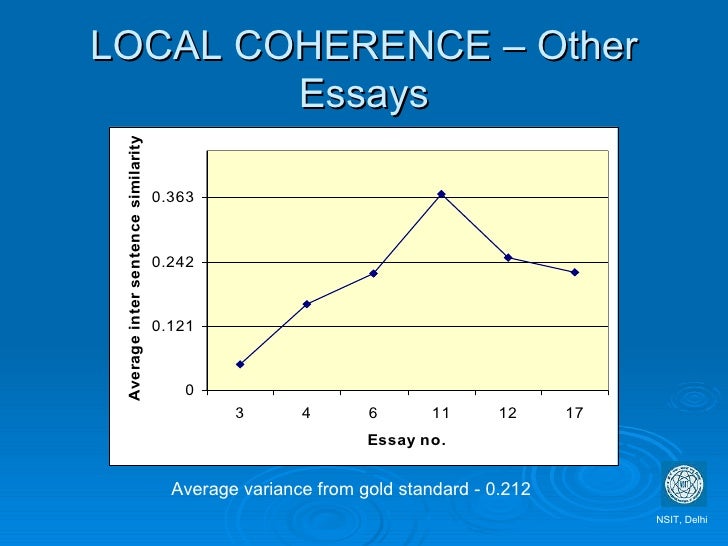 LOCAL COHERENCE – Other Essays

Average inter sentence similarity

0.363

0.242

0.121

0

3 4 6 11 12 17

Essay no.

Average variance from gold standard - 0.212

NSIT, Delhi